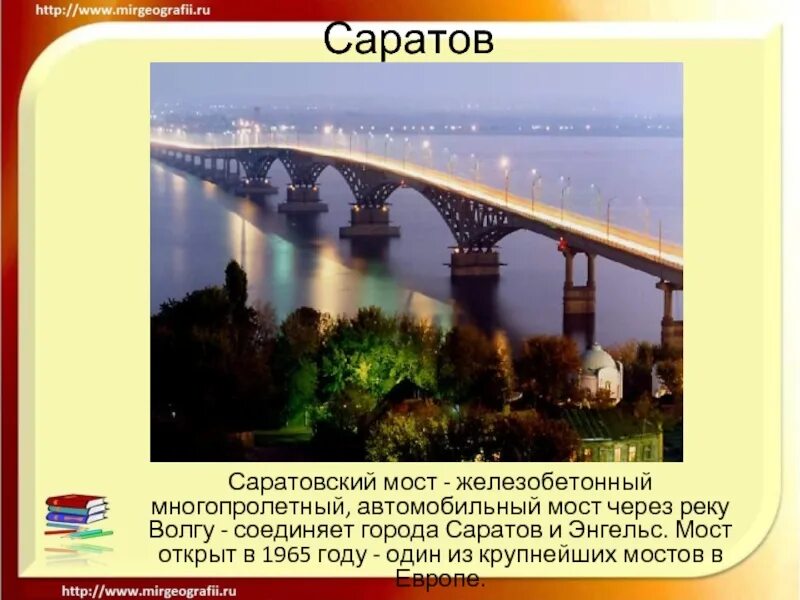 http://www.mirgeografii.ru

Саратов

Саратовский мост - железобетонный многопролетный, автомобильный мост через реку Волгу - соединяет города Саратов и Энгельс. Мост открыт в 1965 году - один из крупнейших мостов в Европе.

http://www.mirgeografii.ru